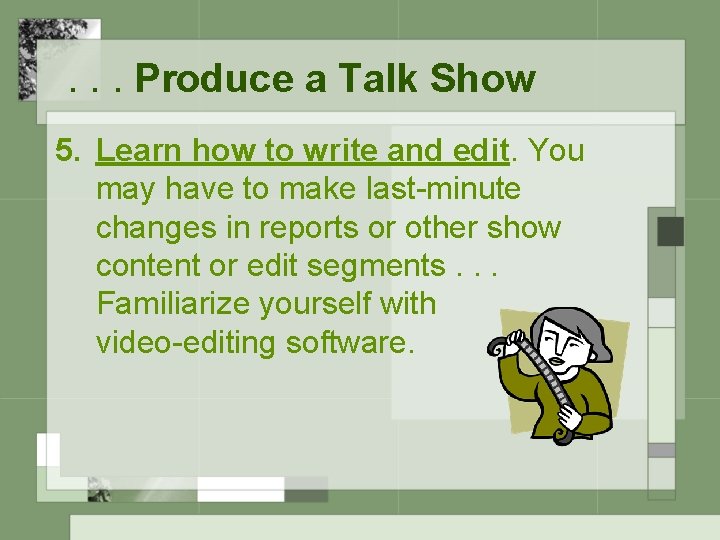 . . . Produce a Talk Show

5. Learn how to write and edit. You may have to make last-minute changes in reports or other show content or edit segments . . . Familiarize yourself with video-editing software.